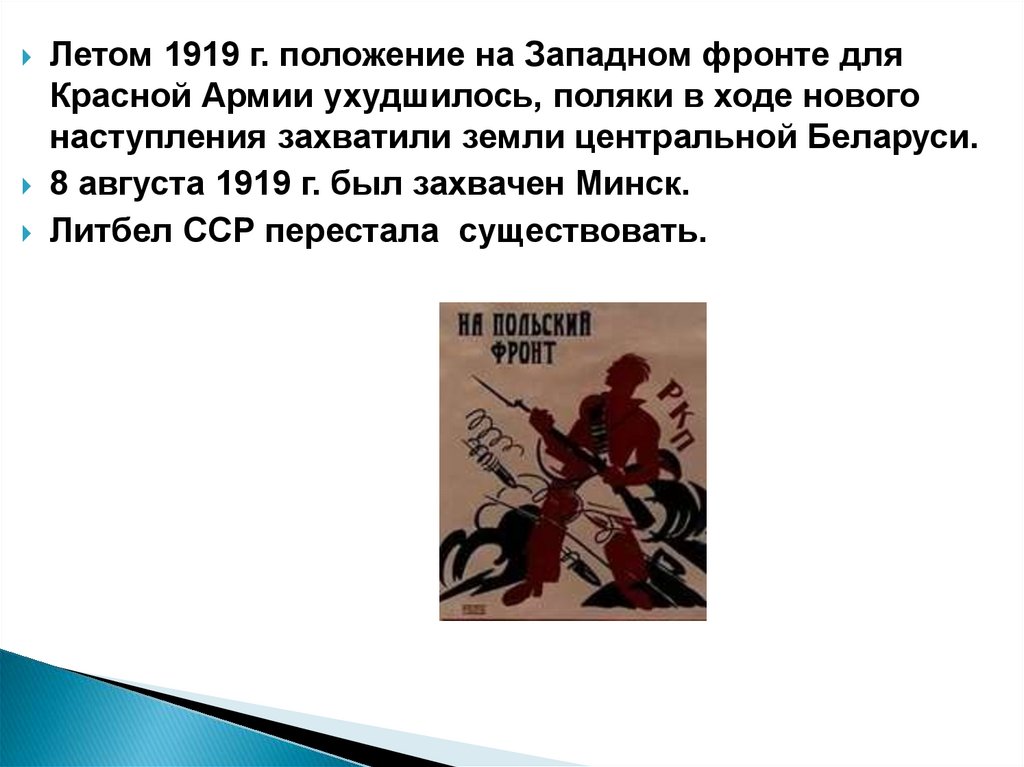 Летом 1919 г. положение на Западном фронте для Красной Армии ухудшилось, поляки в ходе нового наступления захватили земли центральной Беларуси.

8 августа 1919 г. был захвачен Минск.

Литбел ССР перестала существовать.

НА ПОЛЬСКИЙ ФРОНТ

РКП